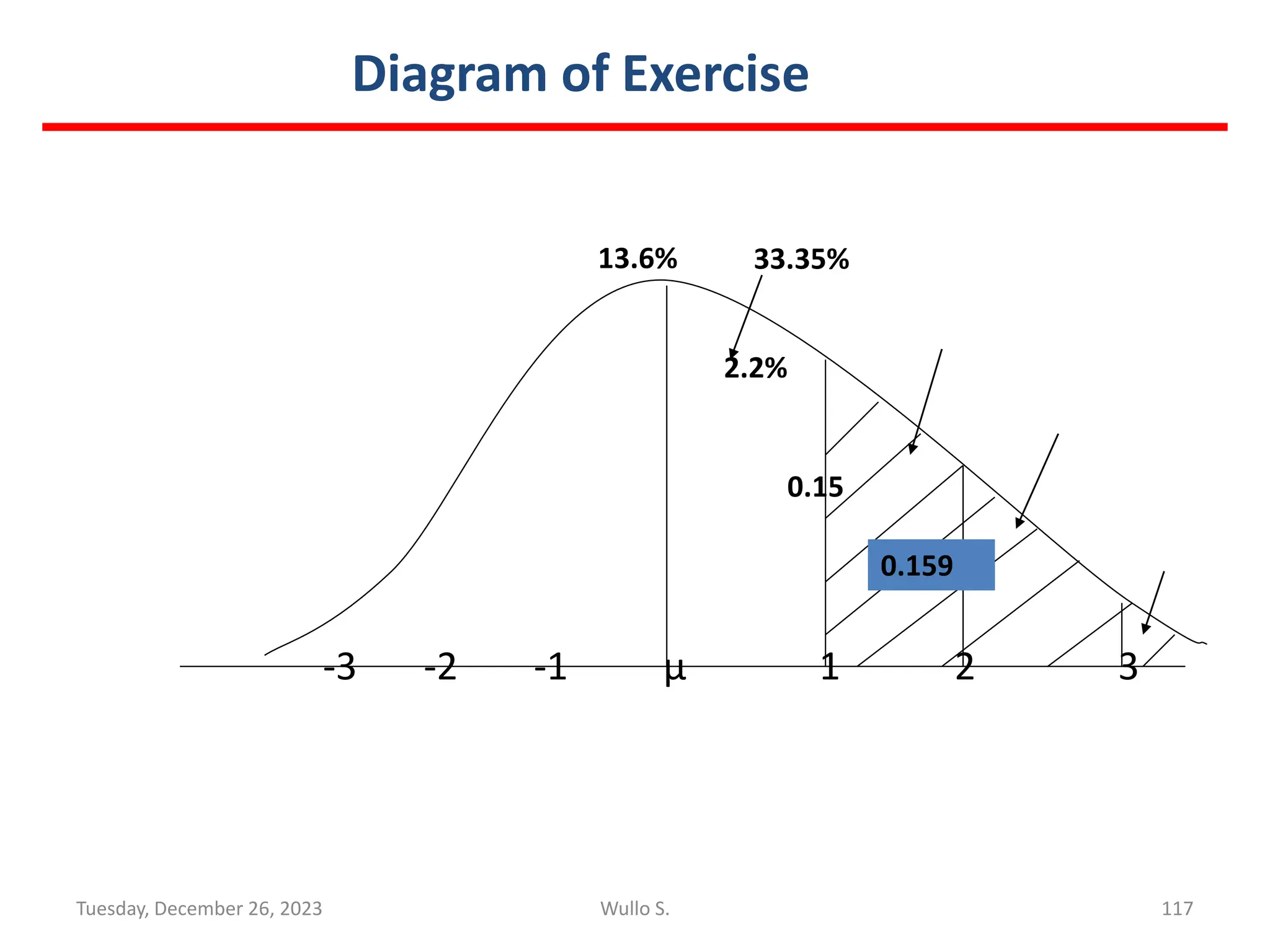 Diagram of Exercise

13.6%

33.35%

2.2%

0.15

0.159

-3 -2 -1 μ 1 2 3

Tuesday, December 26, 2023

Wullo S.

117